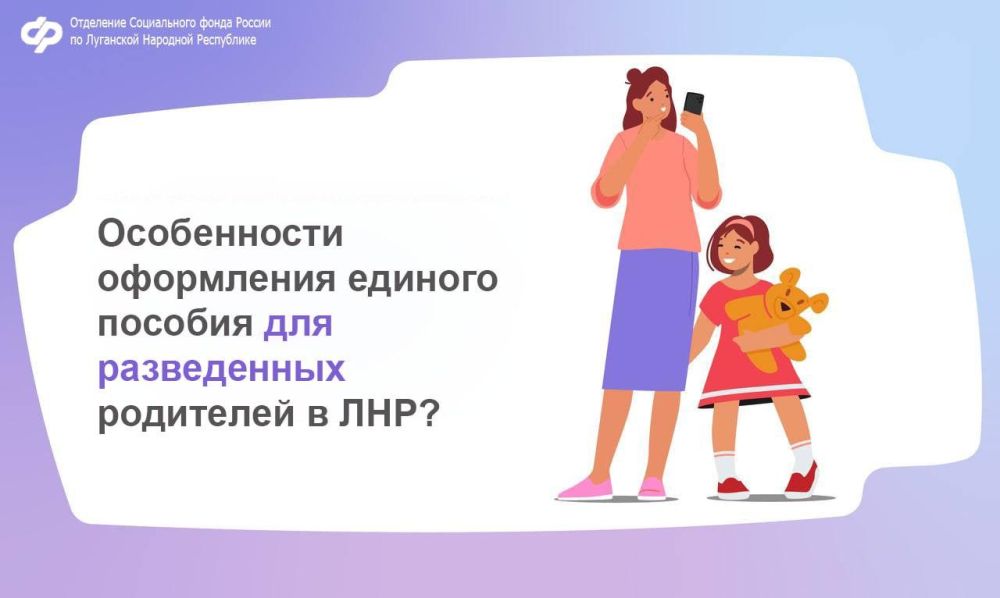 Отделение Социального фонда России
по Луганской Народной Республике

Особенности оформления единого пособия для разведенных родителей в ЛНР?